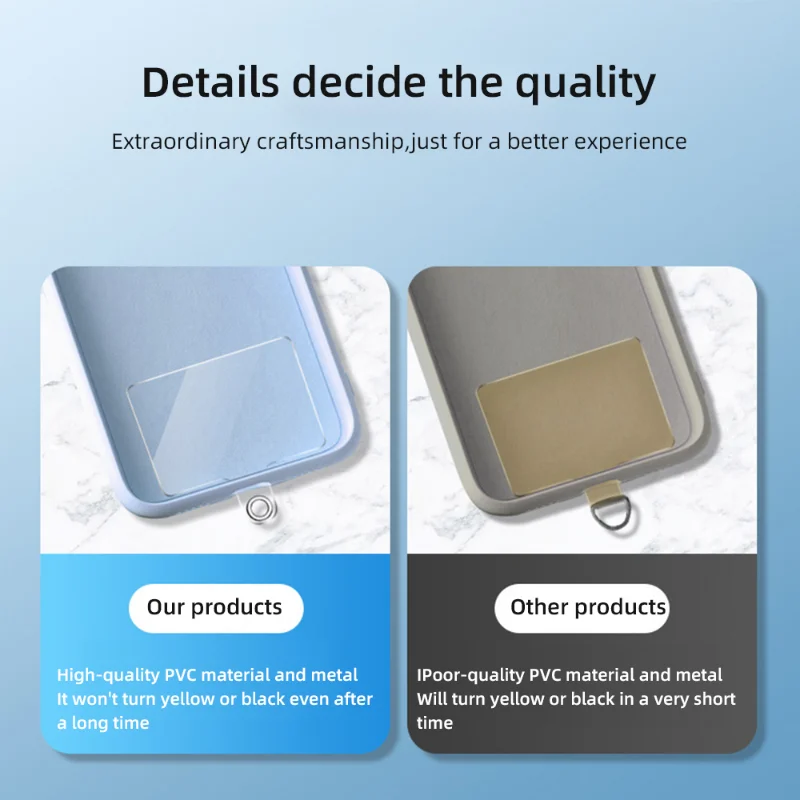 Details decide the quality

Extraordinary craftsmanship,just for a better experience

Our products

High-quality PVC material and metal
It won't turn yellow or black even after a long time

Other products

IPoor-quality PVC material and metal
Will turn yellow or black in a very short time